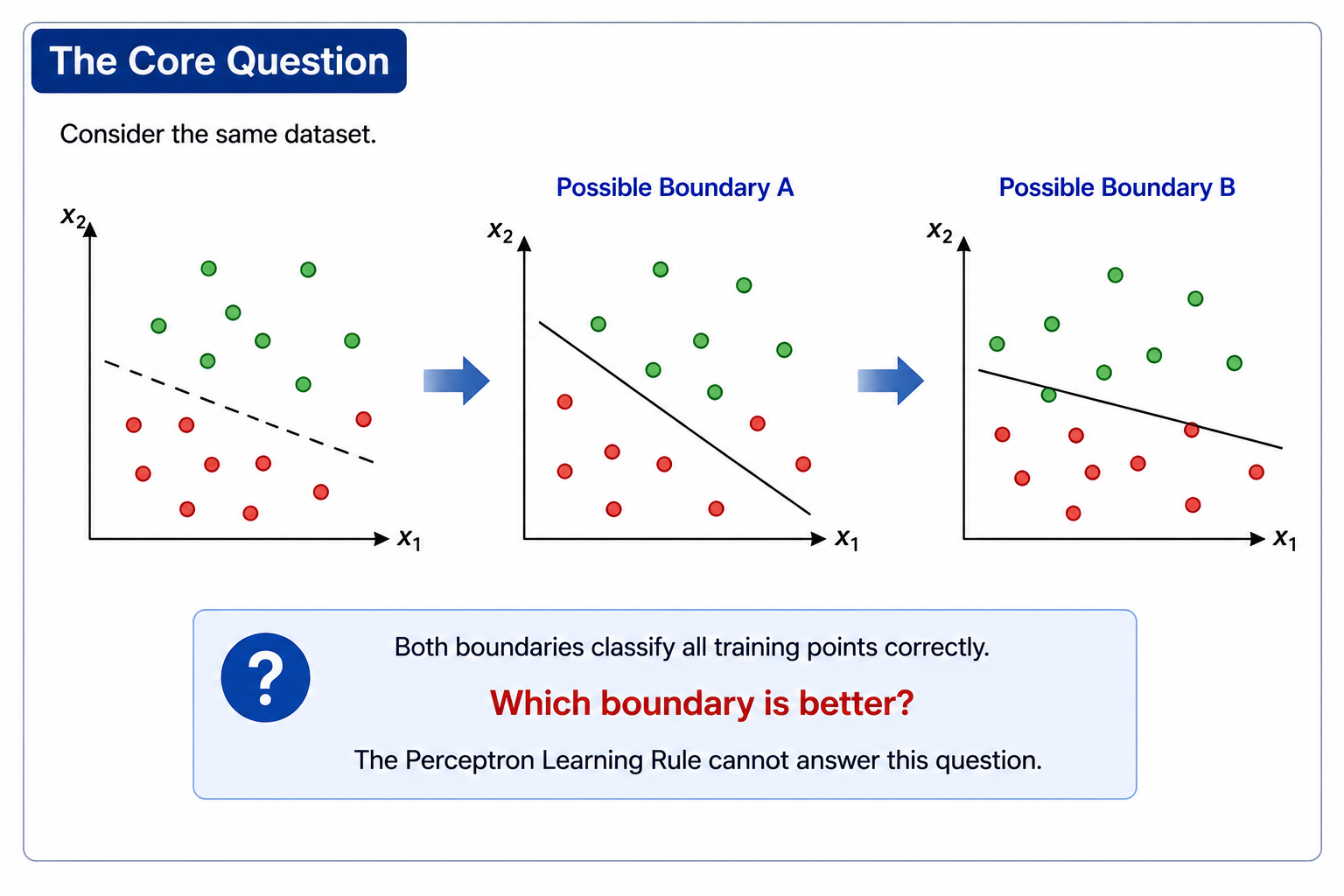 The Core Question

Consider the same dataset.

$x_2$

$x_1$

Possible Boundary A

$x_2$

$x_1$

Possible Boundary B

$x_2$

$x_1$

?

Both boundaries classify all training points correctly.

Which boundary is better?

The Perceptron Learning Rule cannot answer this question.